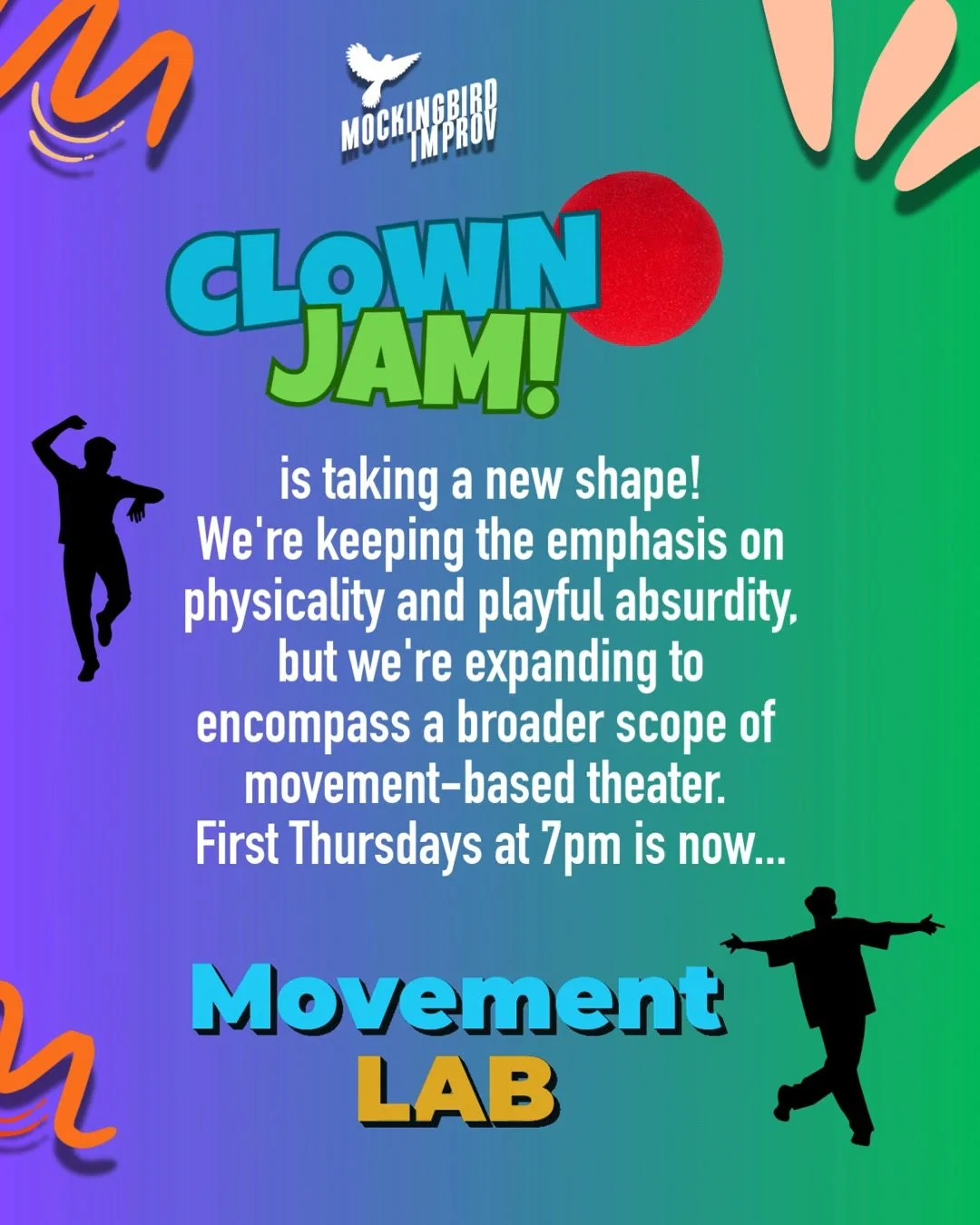 MOCKINGBIRD IMPROV

CLOWN JAM!

is taking a new shape! We're keeping the emphasis on physicality and playful absurdity, but we're expanding to encompass a broader scope of movement-based theater. First Thursdays at 7pm is now...

Movement LAB